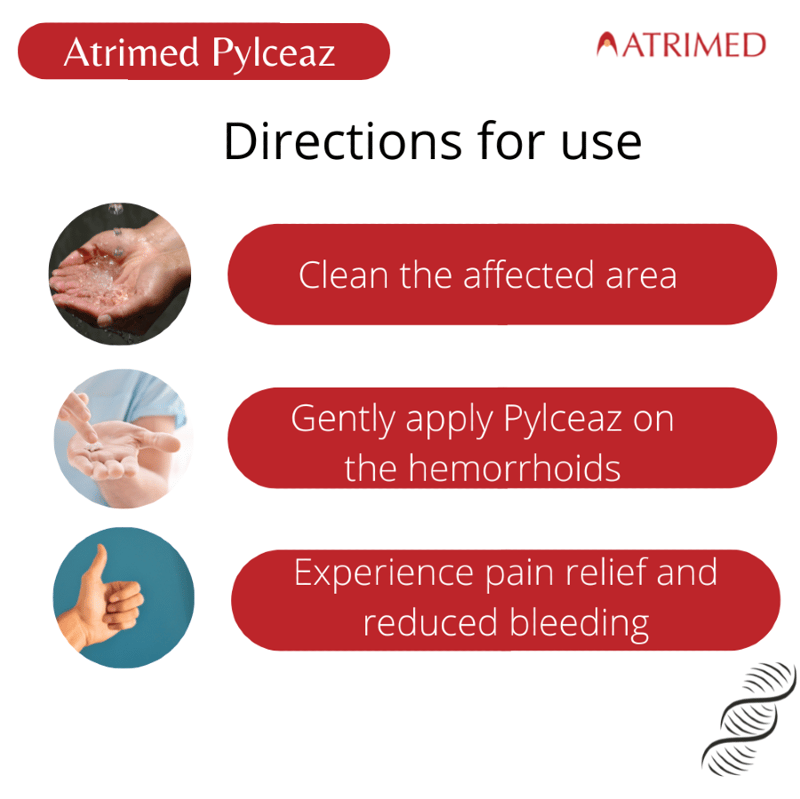 Atrimed Pylceaz

ATRIMED

Directions for use

Clean the affected area

Gently apply Pylceaz on the hemorrhoids

Experience pain relief and reduced bleeding